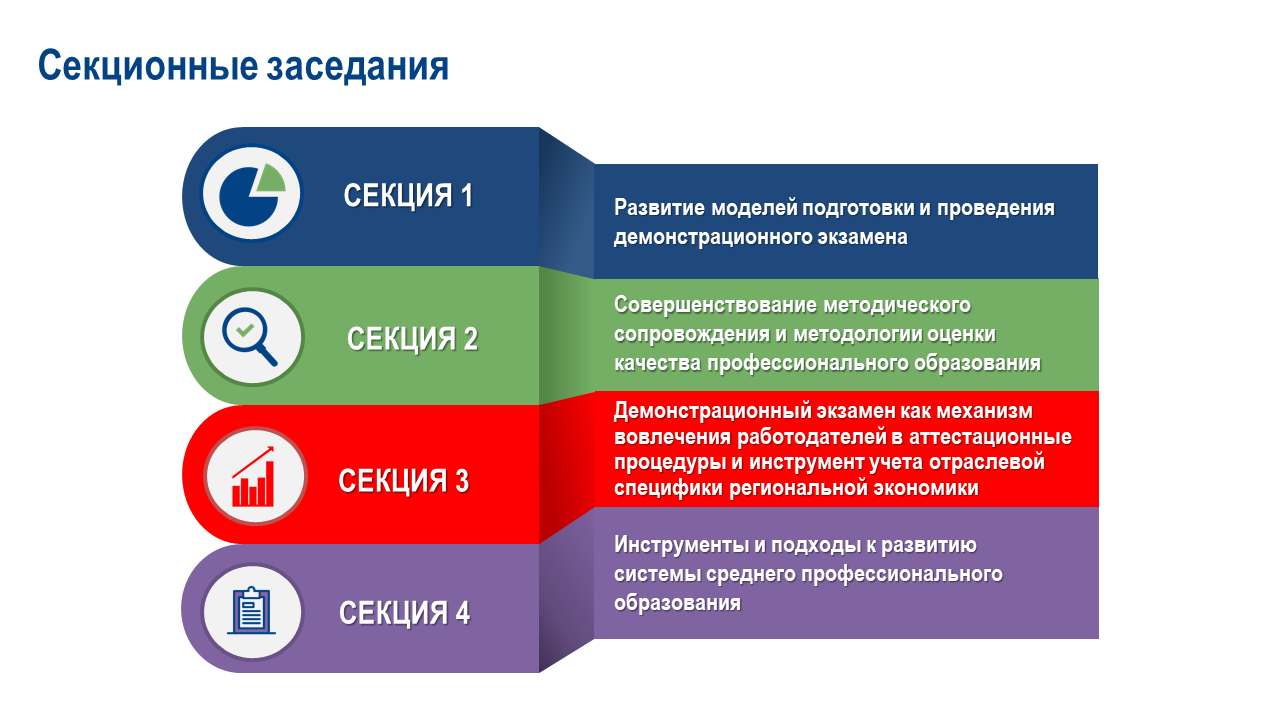 Секционные заседания

СЕКЦИЯ 1

Развитие моделей подготовки и проведения демонстрационного экзамена

СЕКЦИЯ 2

Совершенствование методического сопровождения и методологии оценки качества профессионального образования

СЕКЦИЯ 3

Демонстрационный экзамен как механизм вовлечения работодателей в аттестационные процедуры и инструмент учета отраслевой специфики региональной экономики

СЕКЦИЯ 4

Инструменты и подходы к развитию системы среднего профессионального образования